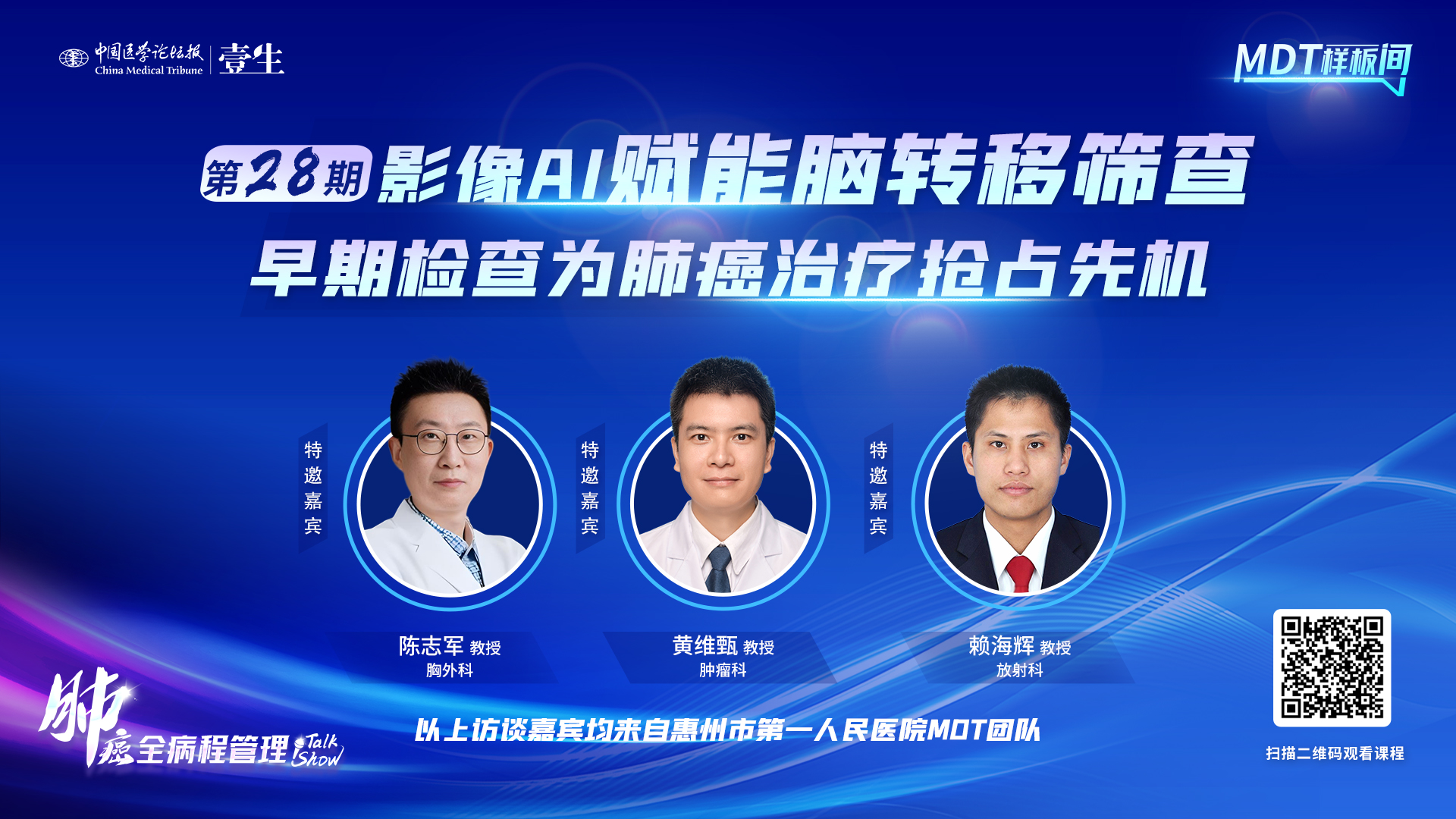 中国医学论坛报
China Medical Tribune
壹生

MDT样板间

第28期 影像AI赋能脑转移筛查
早期检查为肺癌治疗抢占先机

特邀嘉宾
陈志军 教授
胸外科

特邀嘉宾
黄维甄 教授
肿瘤科

特邀嘉宾
赖海辉 教授
放射科

肺癌全病程管理 Talk Show

以上访谈嘉宾均来自惠州市第一人民医院MDT团队

扫描二维码观看课程